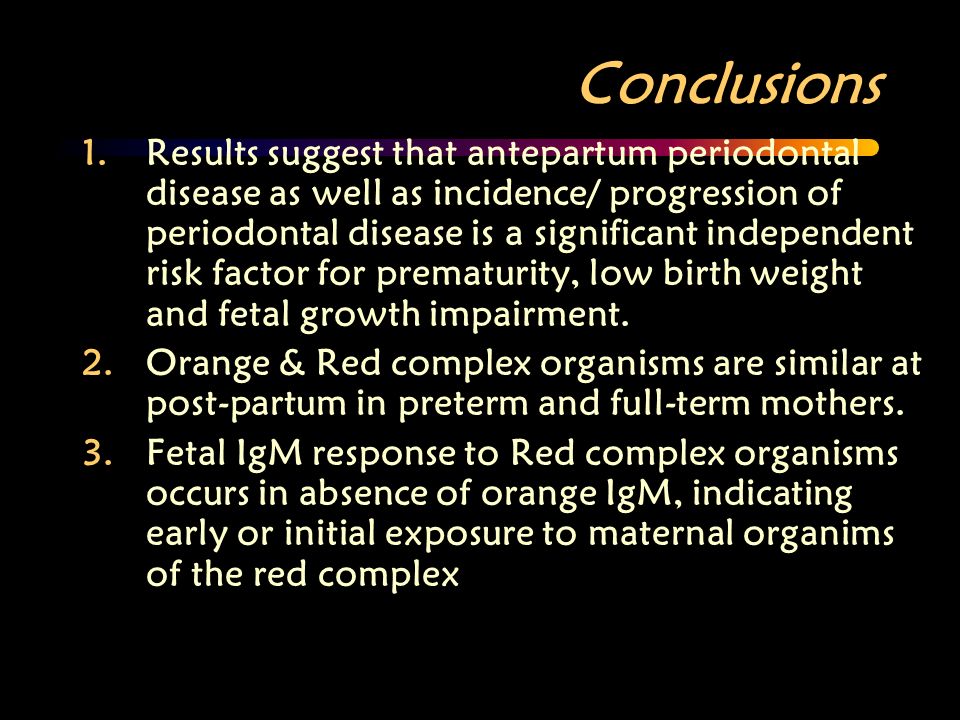 Conclusions

1. Results suggest that antepartum periodontal disease as well as incidence/ progression of periodontal disease is a significant independent risk factor for prematurity, low birth weight and fetal growth impairment.

2. Orange & Red complex organisms are similar at post-partum in preterm and full-term mothers.

3. Fetal IgM response to Red complex organisms occurs in absence of orange IgM, indicating early or initial exposure to maternal organims of the red complex